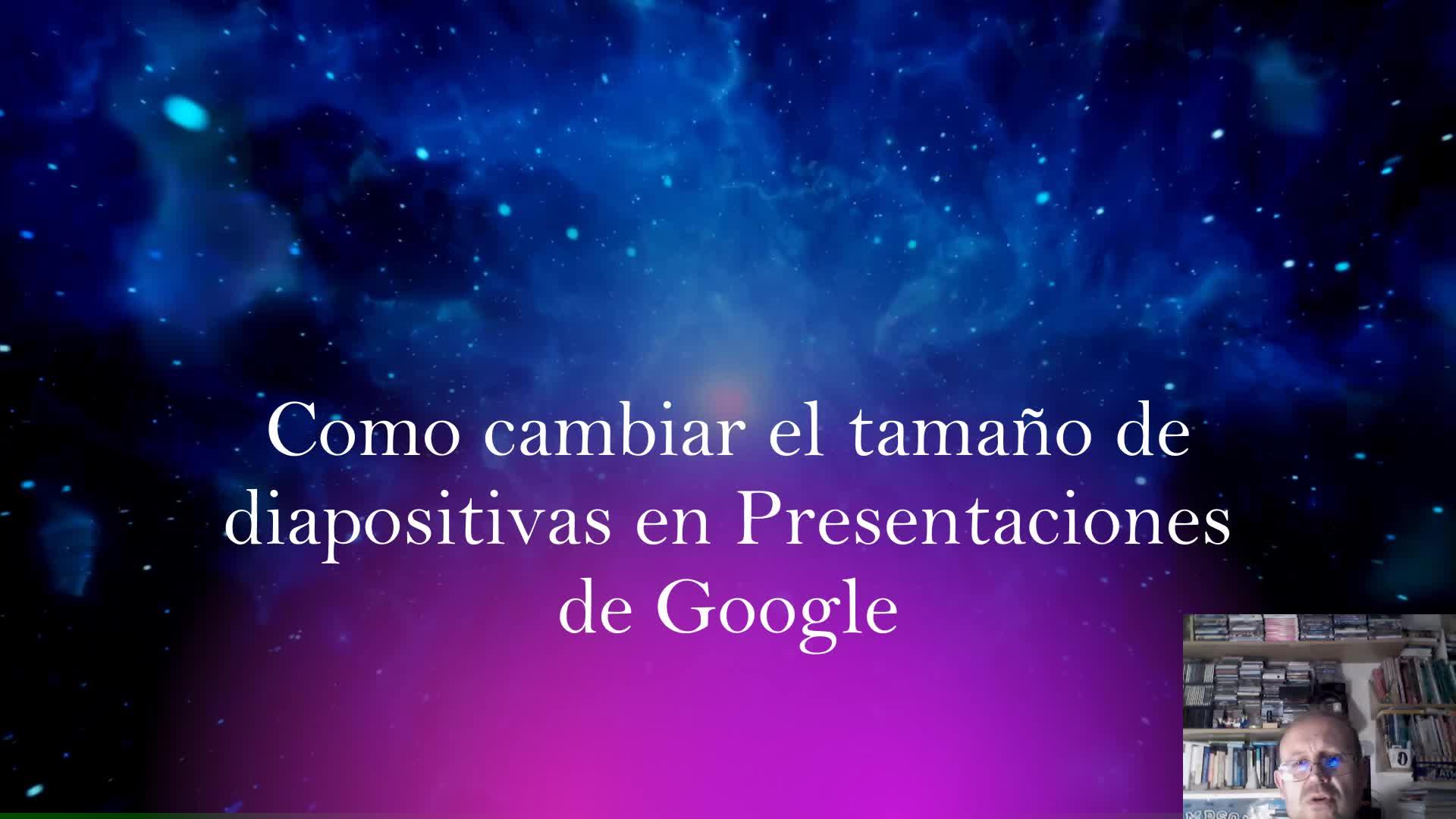 Como cambiar el tamaño de diapositivas en Presentaciones de Google